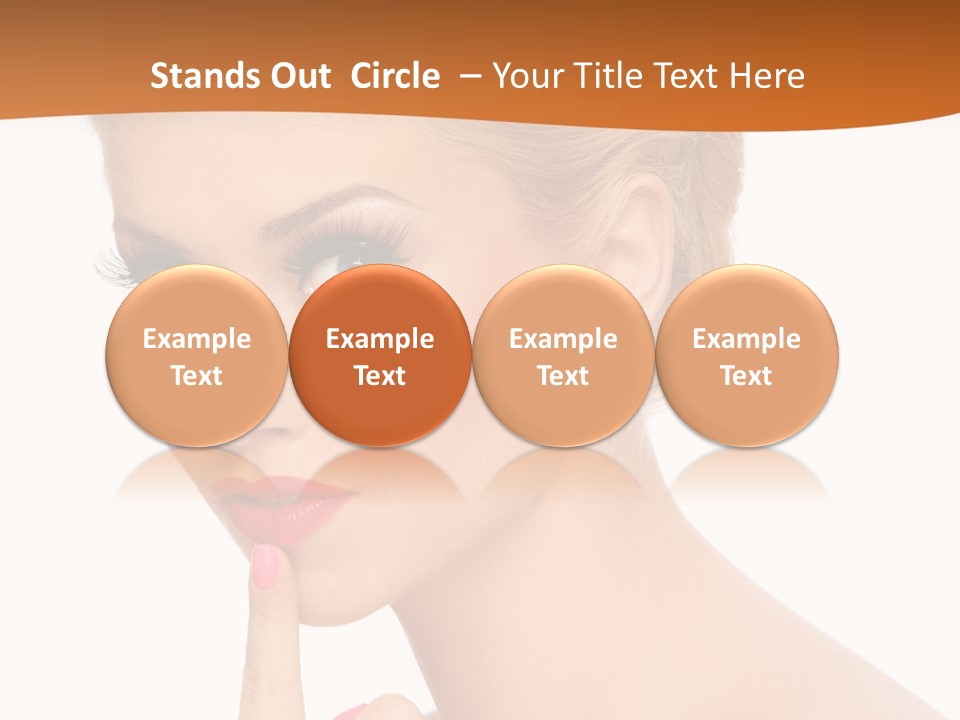 Stands Out Circle – Your Title Text Here

Example Text

Example Text

Example Text

Example Text